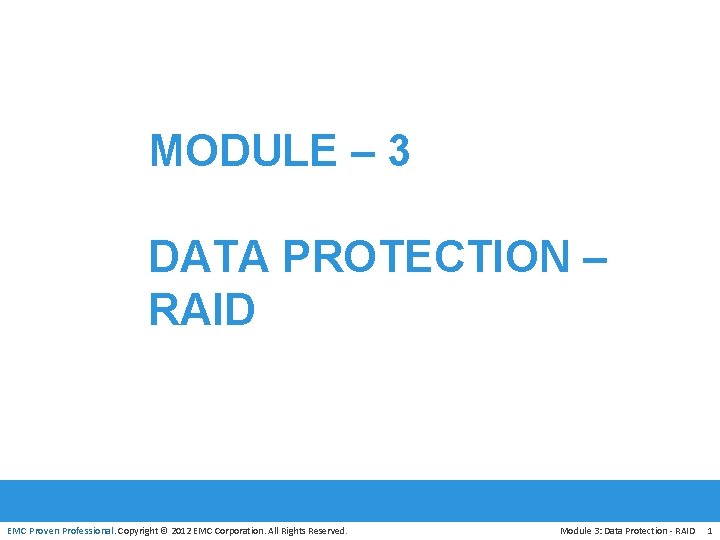 MODULE – 3

DATA PROTECTION – RAID

EMC Proven Professional. Copyright © 2012 EMC Corporation. All Rights Reserved.

Module 3: Data Protection - RAID 1